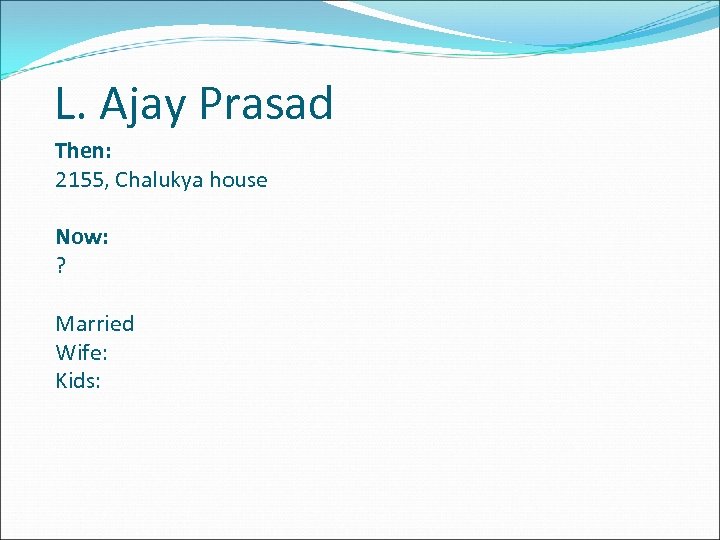 L. Ajay Prasad

Then:
2155, Chalukya house

Now:
?

Married
Wife:
Kids: